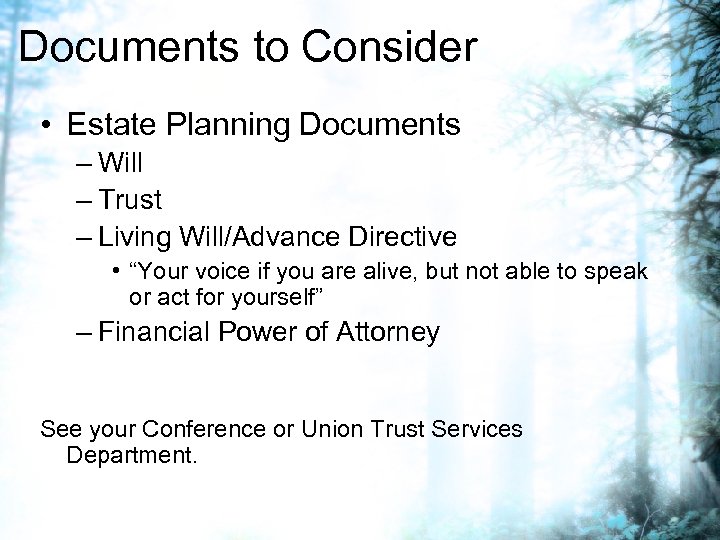 Documents to Consider

• Estate Planning Documents
– Will
– Trust
– Living Will/Advance Directive
• “Your voice if you are alive, but not able to speak or act for yourself”
– Financial Power of Attorney

See your Conference or Union Trust Services Department.